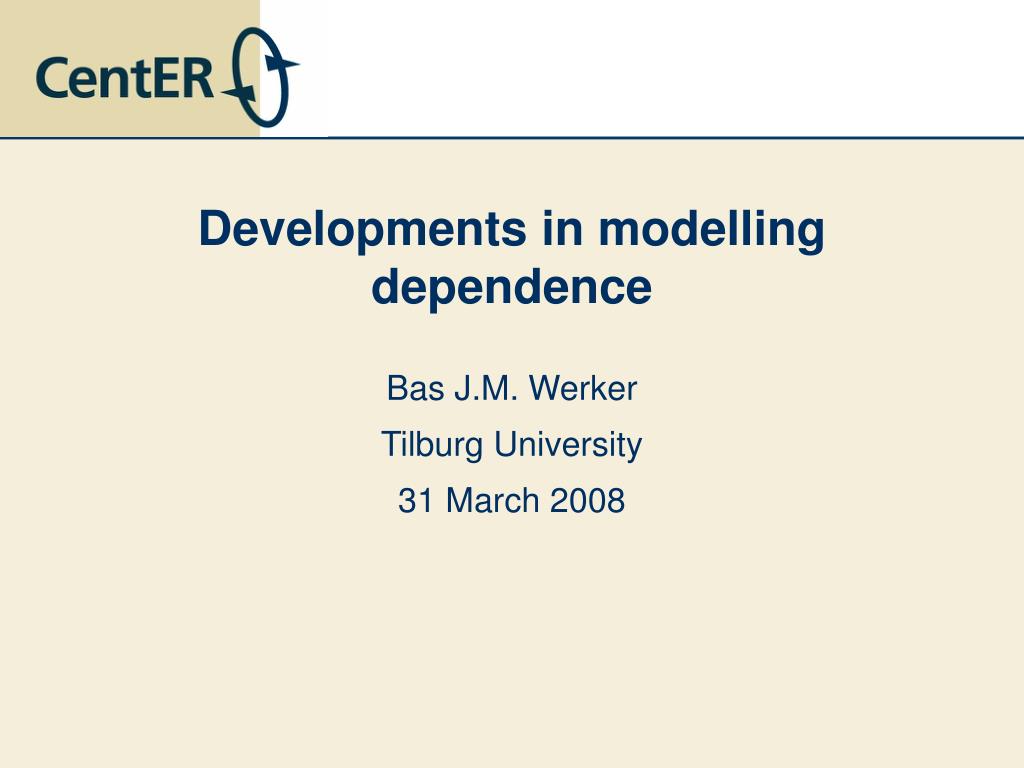 CentER

Developments in modelling dependence

Bas J.M. Werker

Tilburg University

31 March 2008